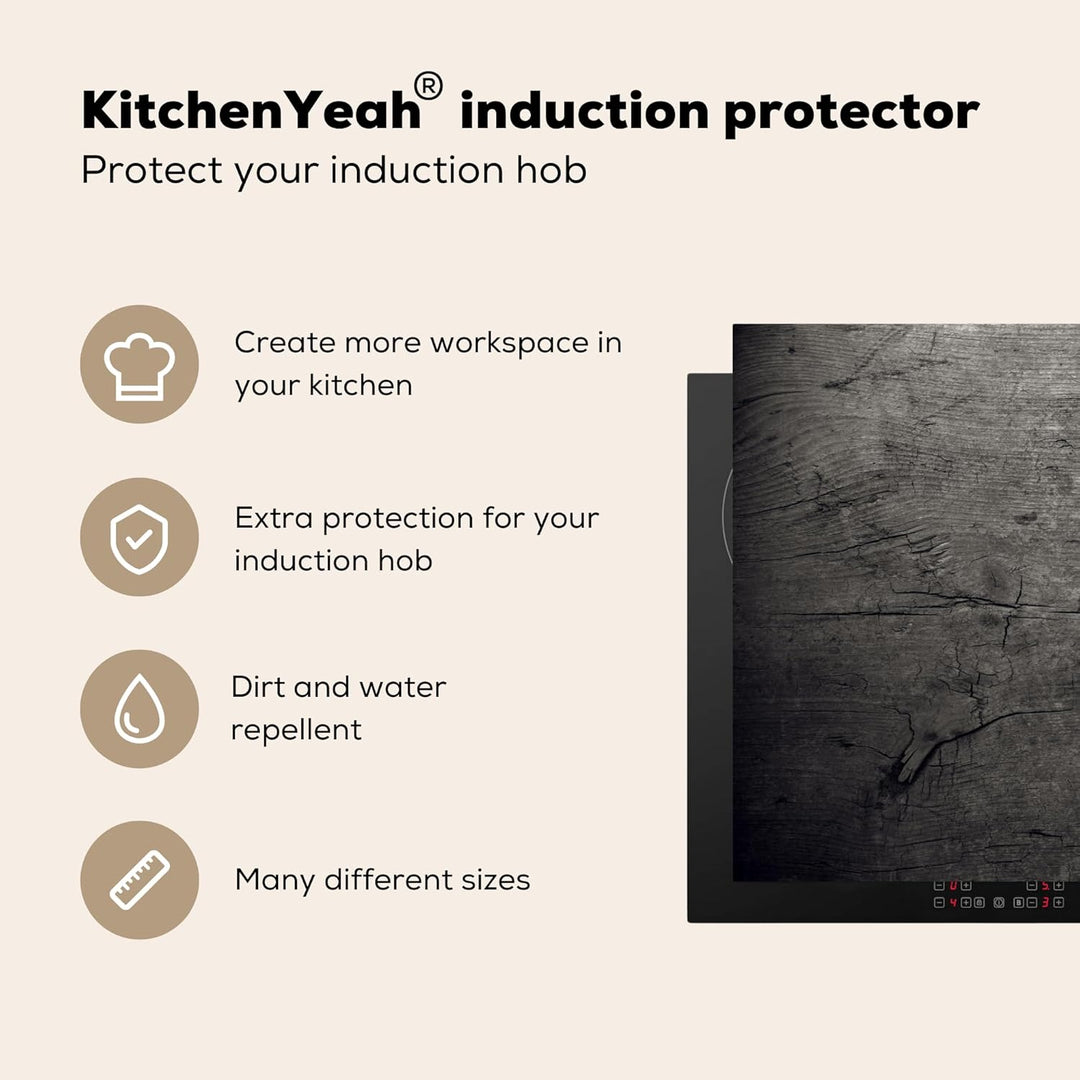 KitchenYeah® induction protector
Protect your induction hob

Create more workspace in your kitchen

Extra protection for your induction hob

Dirt and water repellent

Many different sizes